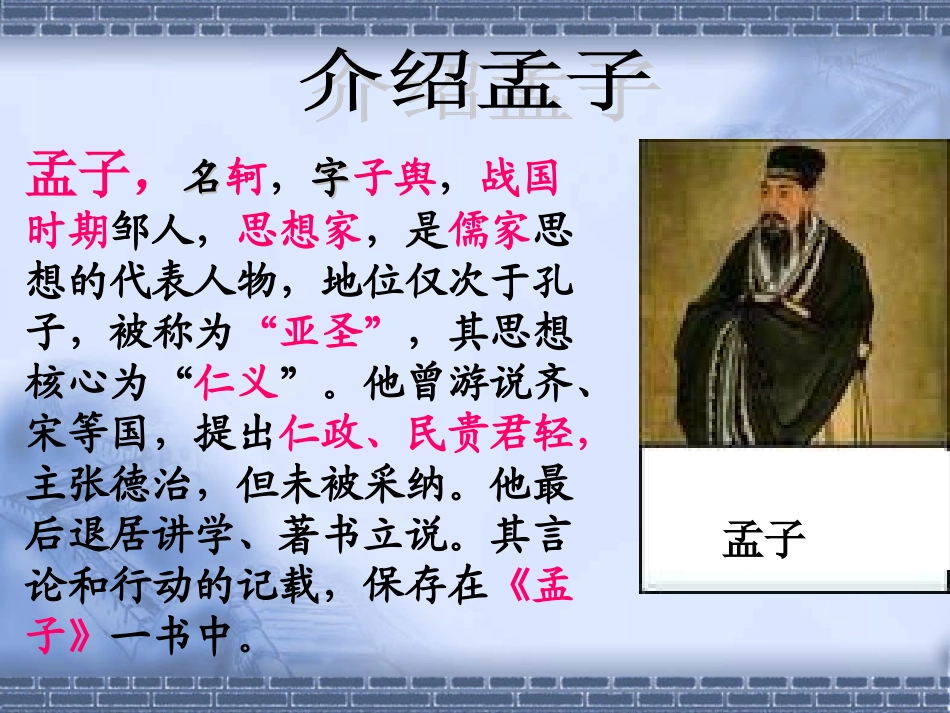 介绍孟子

孟子，名轲，字子舆，战国时期邹人，思想家，是儒家思想的代表人物，地位仅次于孔子，被称为“亚圣”，其思想核心为“仁义”。他曾游说齐、宋等国，提出仁政、民贵君轻，主张德治，但未被采纳。他最后退居讲学、著书立说。其言论和行动的记载，保存在《孟子》一书中。

孟子